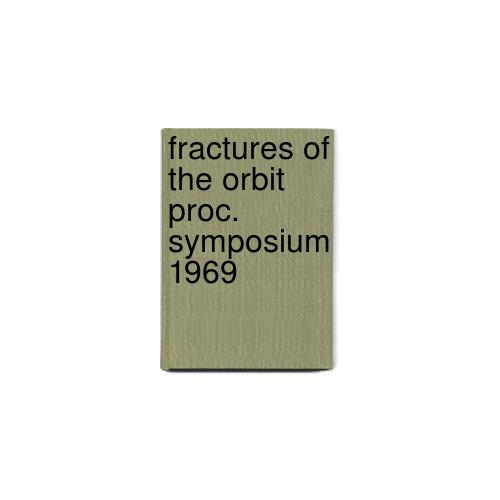 fractures of the orbit proc. symposium 1969